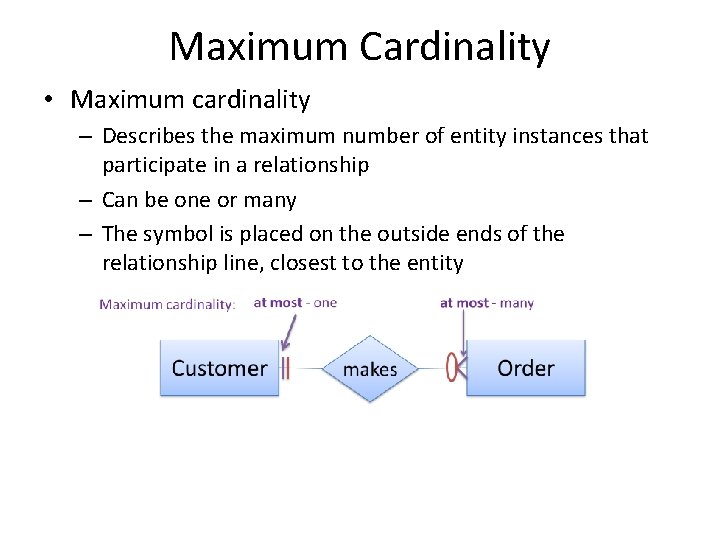 Maximum Cardinality

• Maximum cardinality
– Describes the maximum number of entity instances that participate in a relationship
– Can be one or many
– The symbol is placed on the outside ends of the relationship line, closest to the entity

Maximum cardinality: at most - one

at most - many

Customer

makes

Order